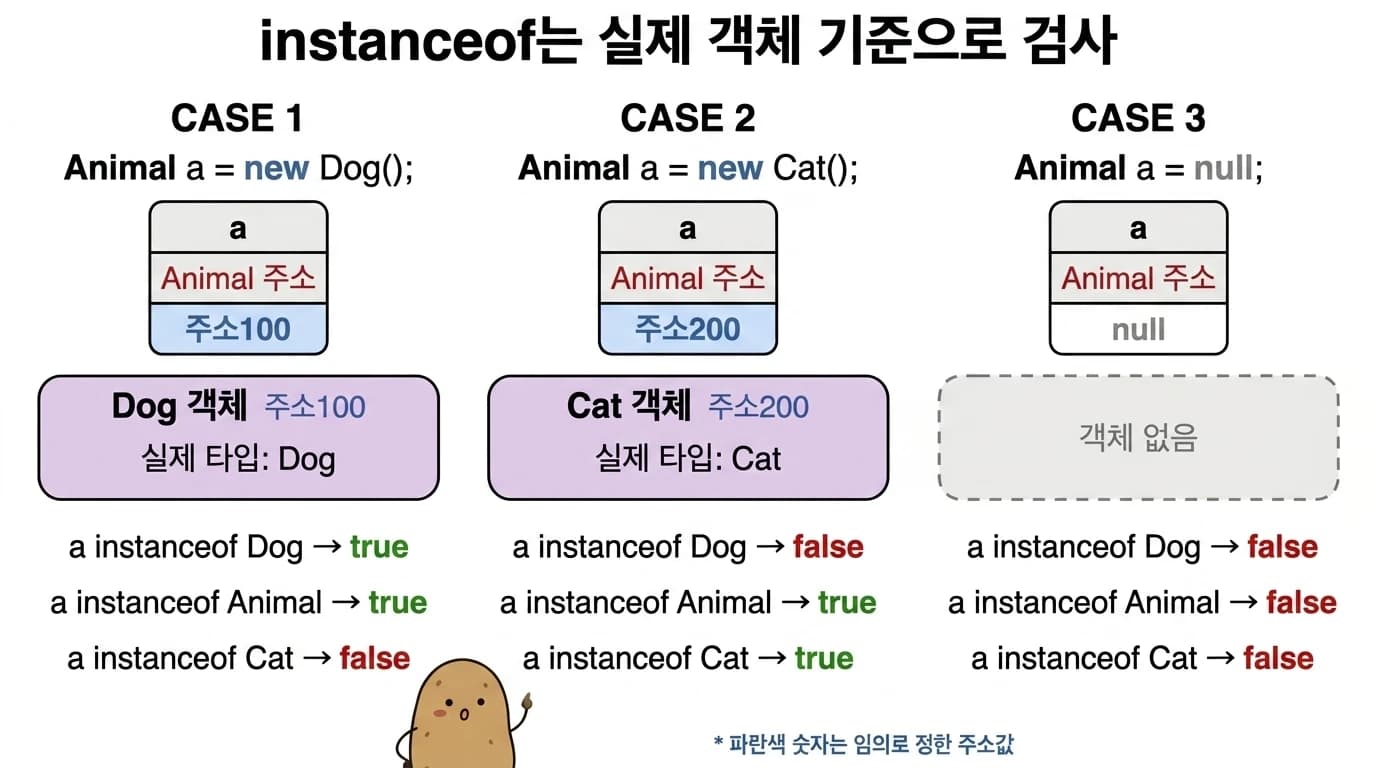 instanceof는 실제 객체 기준으로 검사

CASE 1
Animal a = new Dog();

a
Animal 주소
주소100

Dog 객체 주소100
실제 타입: Dog

a instanceof Dog → true
a instanceof Animal → true
a instanceof Cat → false

CASE 2
Animal a = new Cat();

a
Animal 주소
주소200

Cat 객체 주소200
실제 타입: Cat

a instanceof Dog → false
a instanceof Animal → true
a instanceof Cat → true

CASE 3
Animal a = null;

a
Animal 주소
null

객체 없음

a instanceof Dog → false
a instanceof Animal → false
a instanceof Cat → false

* 파란색 숫자는 임의로 정한 주소값